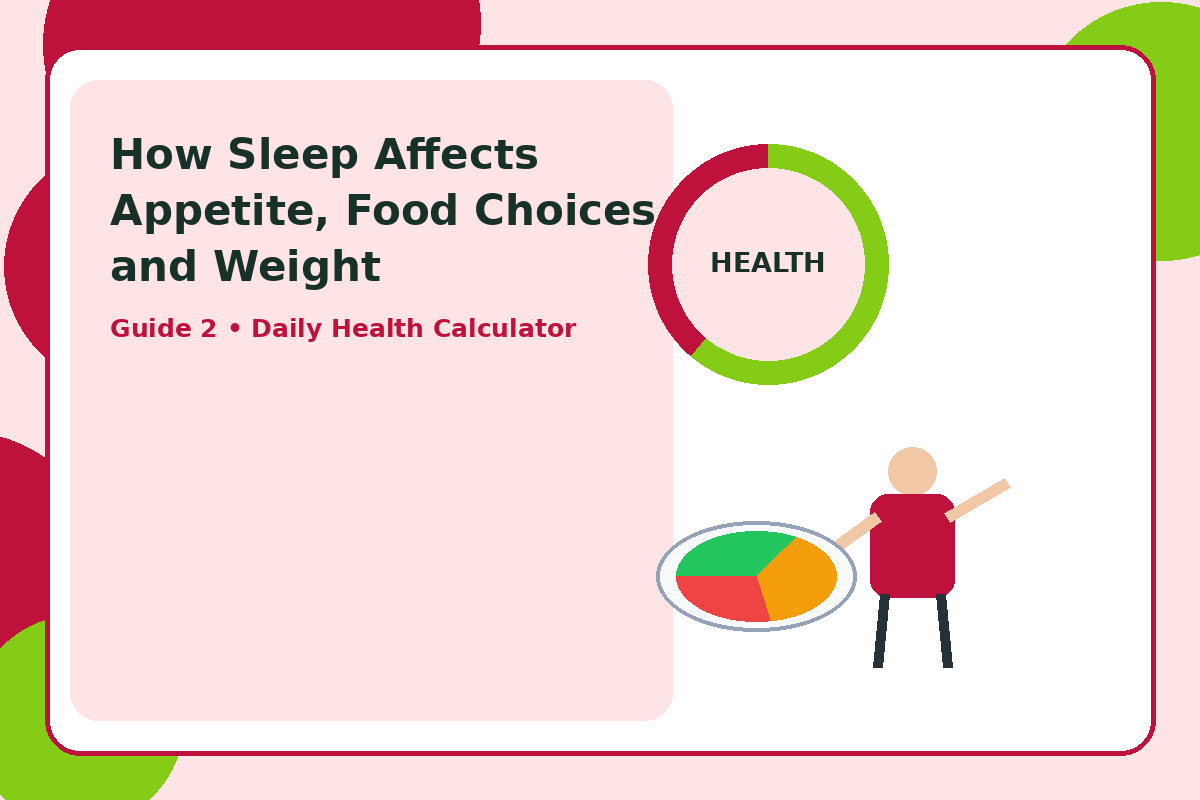 How Sleep Affects Appetite, Food Choices and Weight

Guide 2 • Daily Health Calculator

HEALTH